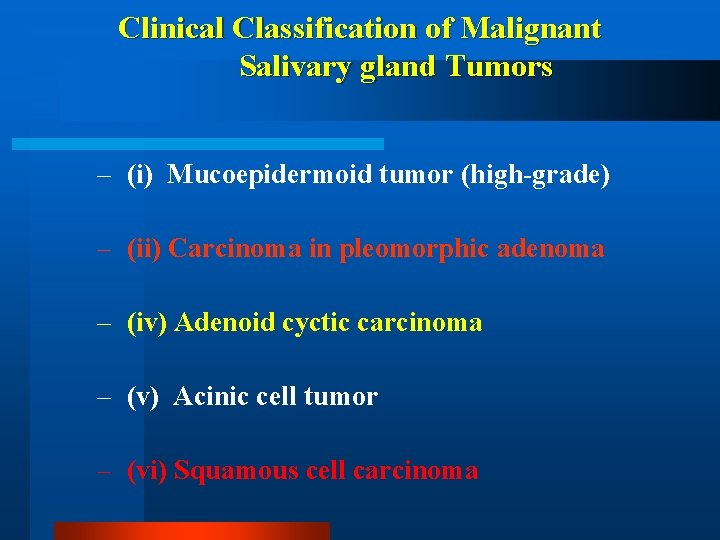 Clinical Classification of Malignant Salivary gland Tumors

– (i) Mucoepidermoid tumor (high-grade)

– (ii) Carcinoma in pleomorphic adenoma

– (iv) Adenoid cyctic carcinoma

– (v) Acinic cell tumor

– (vi) Squamous cell carcinoma